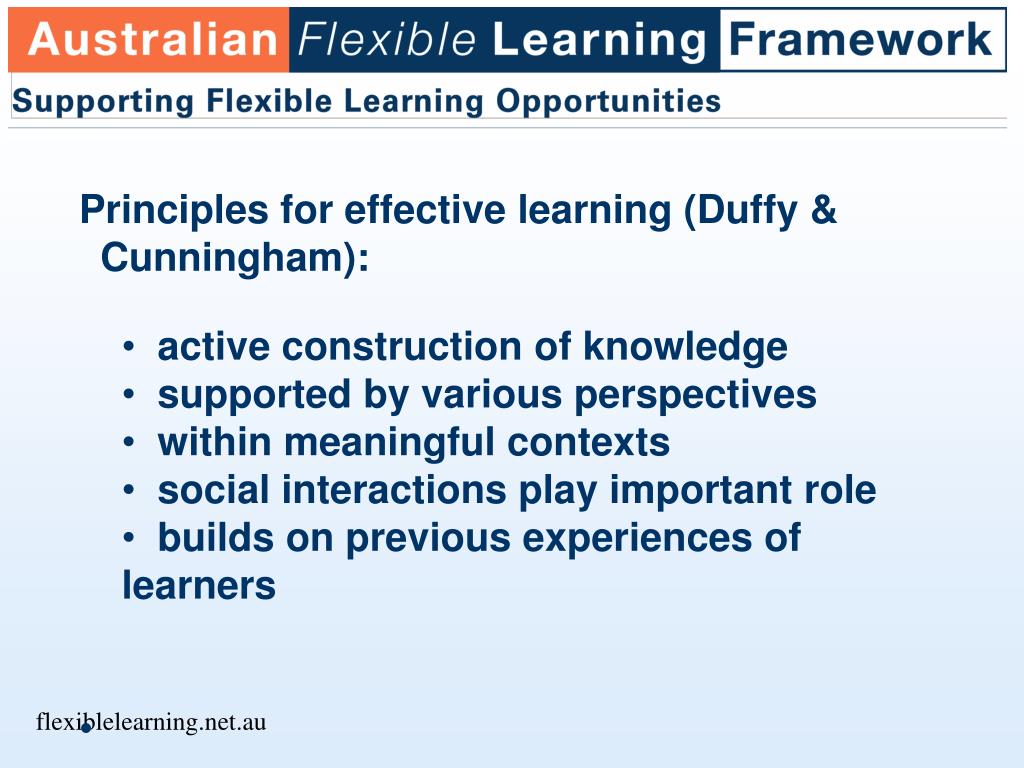 Australian Flexible Learning Framework
Supporting Flexible Learning Opportunities

Principles for effective learning (Duffy & Cunningham):

• active construction of knowledge
• supported by various perspectives
• within meaningful contexts
• social interactions play important role
• builds on previous experiences of learners

flexiblelearning.net.au